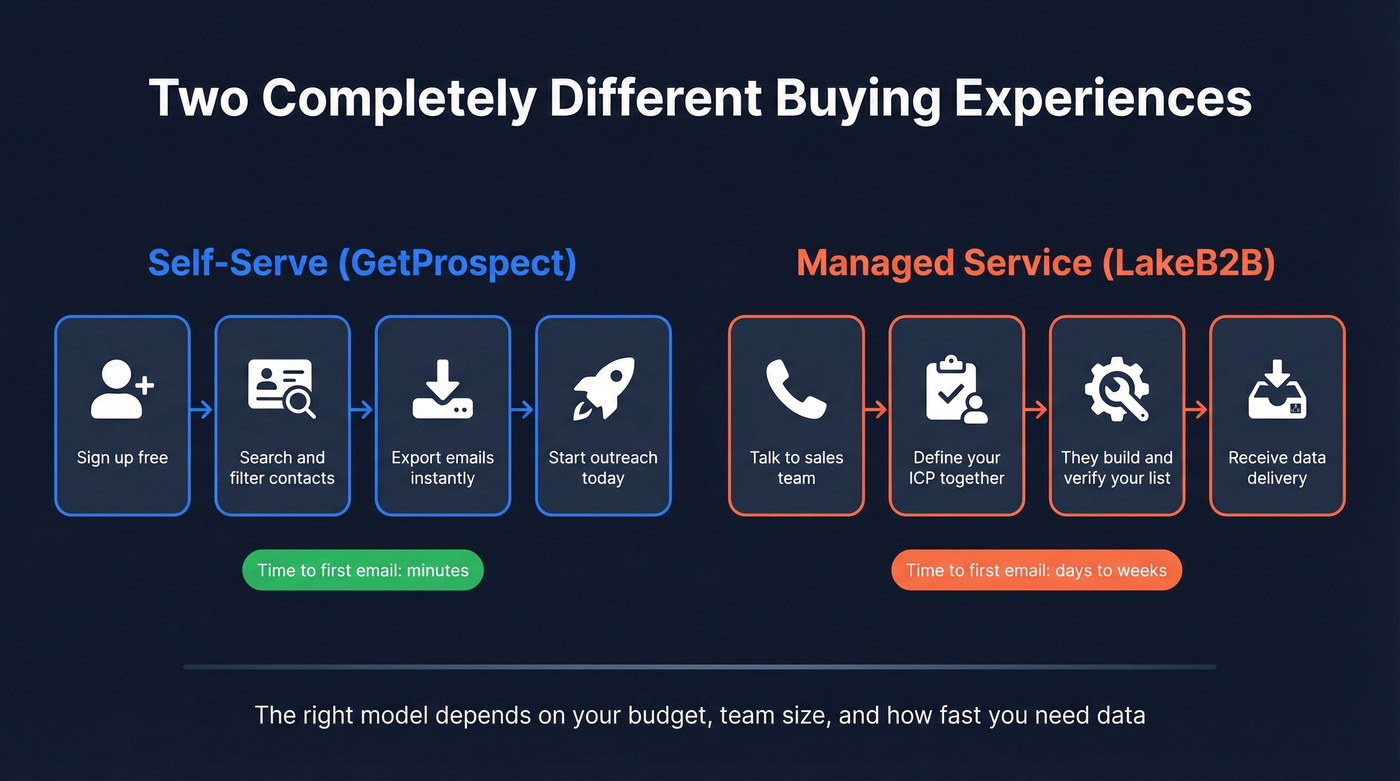 Two Completely Different Buying Experiences

Self-Serve (GetProspect)

Sign up free

Search and filter contacts

Export emails instantly

Start outreach today

Time to first email: minutes

Managed Service (LakeB2B)

Talk to sales team

Define your ICP together

They build and verify your list

Receive data delivery

Time to first email: days to weeks

The right model depends on your budget, team size, and how fast you need data